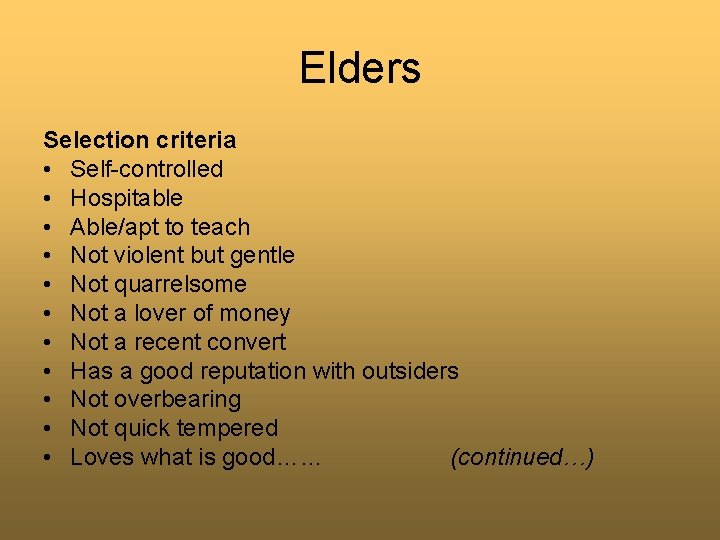 Elders

Selection criteria
• Self-controlled
• Hospitable
• Able/apt to teach
• Not violent but gentle
• Not quarrelsome
• Not a lover of money
• Not a recent convert
• Has a good reputation with outsiders
• Not overbearing
• Not quick tempered
• Loves what is good…… (continued…)